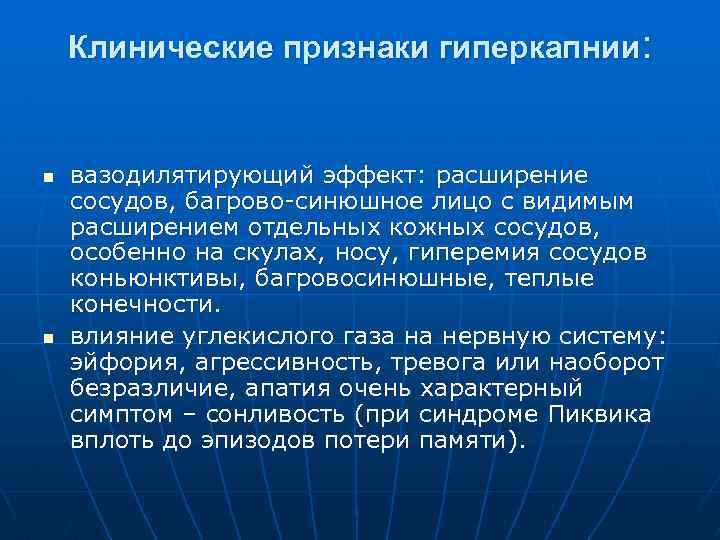 Клинические признаки гиперкапнии:

- вазодилятирующий эффект: расширение сосудов, багрово-синюшное лицо с видимым расширением отдельных кожных сосудов, особенно на скулах, носу, гиперемия сосудов коньюнктивы, багровосинюшные, теплые конечности.
- влияние углекислого газа на нервную систему: эйфория, агрессивность, тревога или наоборот безразличие, апатия очень характерный симптом – сонливость (при синдроме Пиквика вплоть до эпизодов потери памяти).